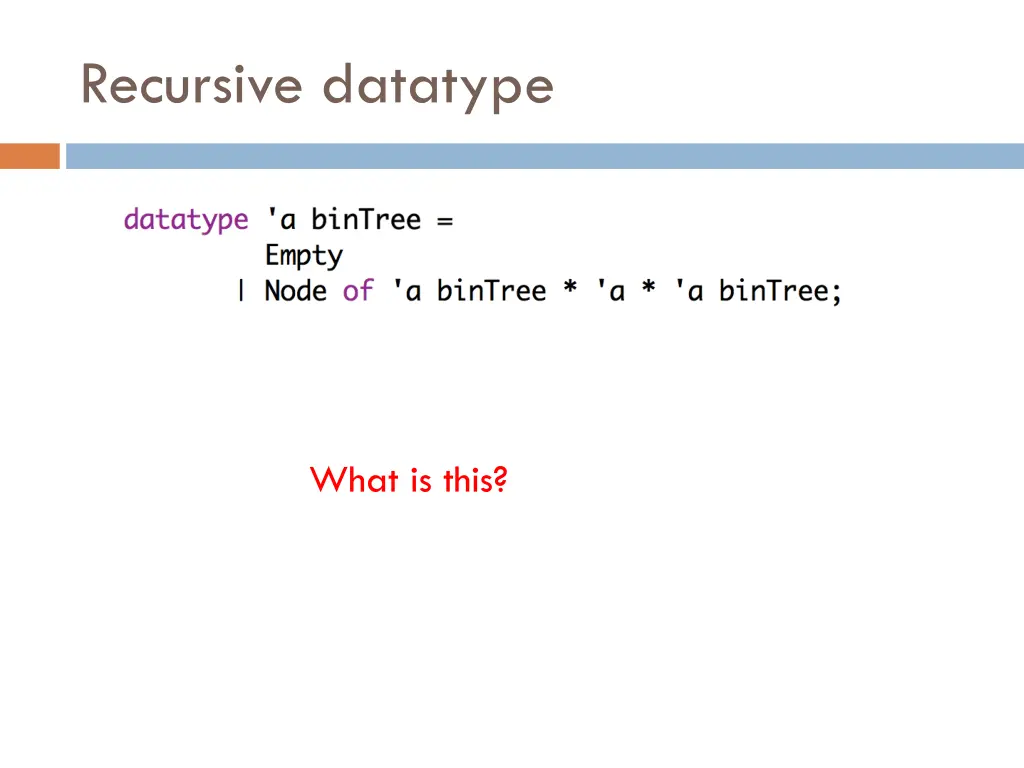 Recursive datatype

datatype 'a binTree =
Empty
| Node of 'a binTree * 'a * 'a binTree;

What is this?